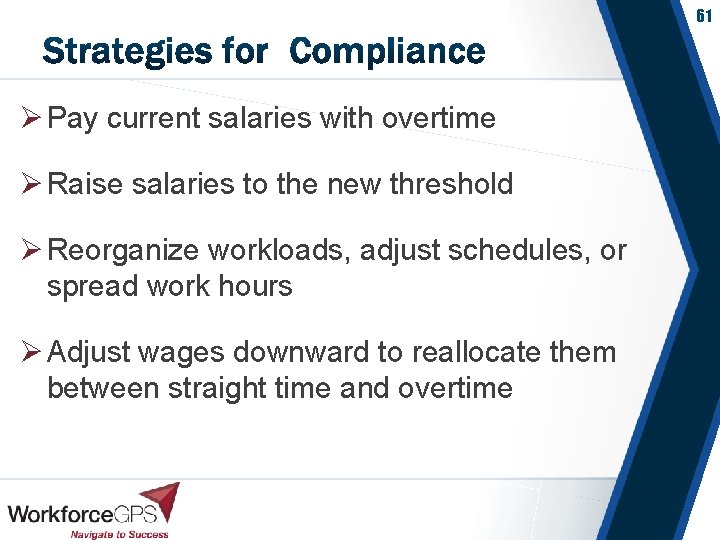 61

Strategies for Compliance

➢ Pay current salaries with overtime

➢ Raise salaries to the new threshold

➢ Reorganize workloads, adjust schedules, or spread work hours

➢ Adjust wages downward to reallocate them between straight time and overtime

WorkforceGPS
Navigate to Success